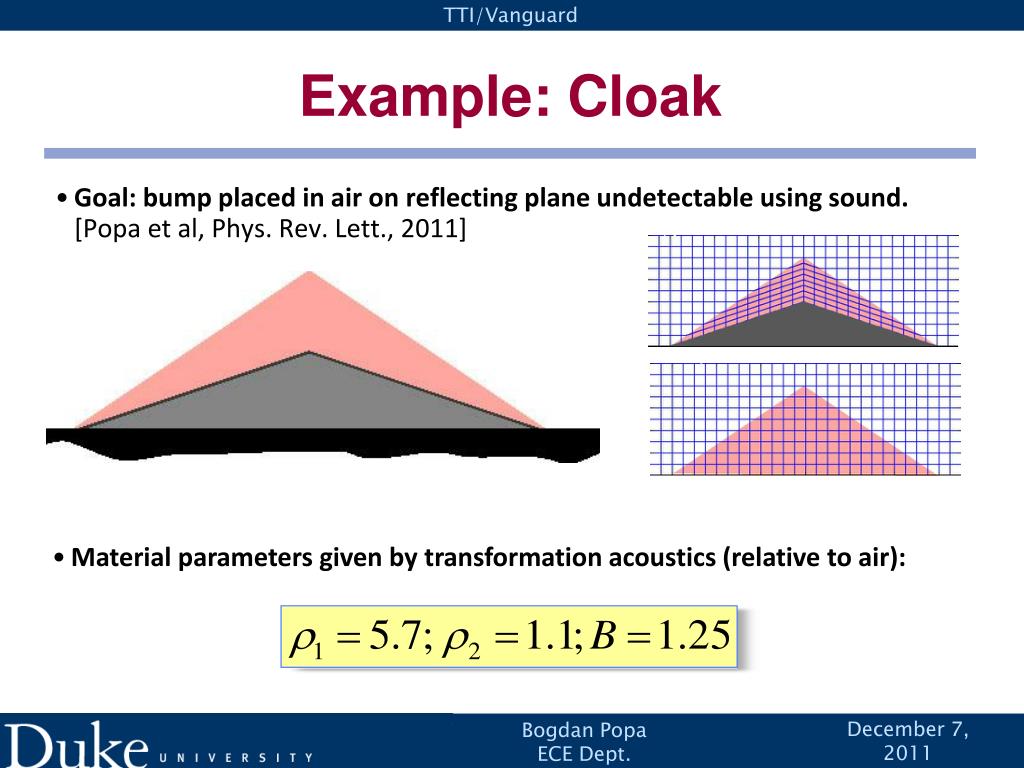 TTI/Vanguard

Example: Cloak

• Goal: bump placed in air on reflecting plane undetectable using sound. [Popa et al, Phys. Rev. Lett., 2011]

• Material parameters given by transformation acoustics (relative to air):

$\rho_1 = 5.7; \rho_2 = 1.1; B = 1.25$

Duke UNIVERSITY

Bogdan Popa
ECE Dept.

December 7, 2011